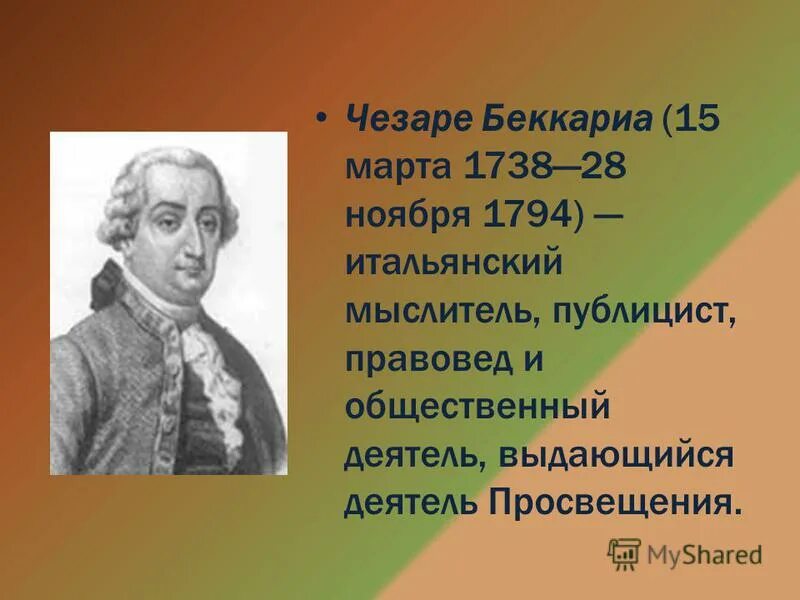 • Чезаре Беккариа (15 марта 1738—28 ноября 1794) — итальянский мыслитель, публицист, правовед и общественный деятель, выдающийся деятель Просвещения.

MyShared